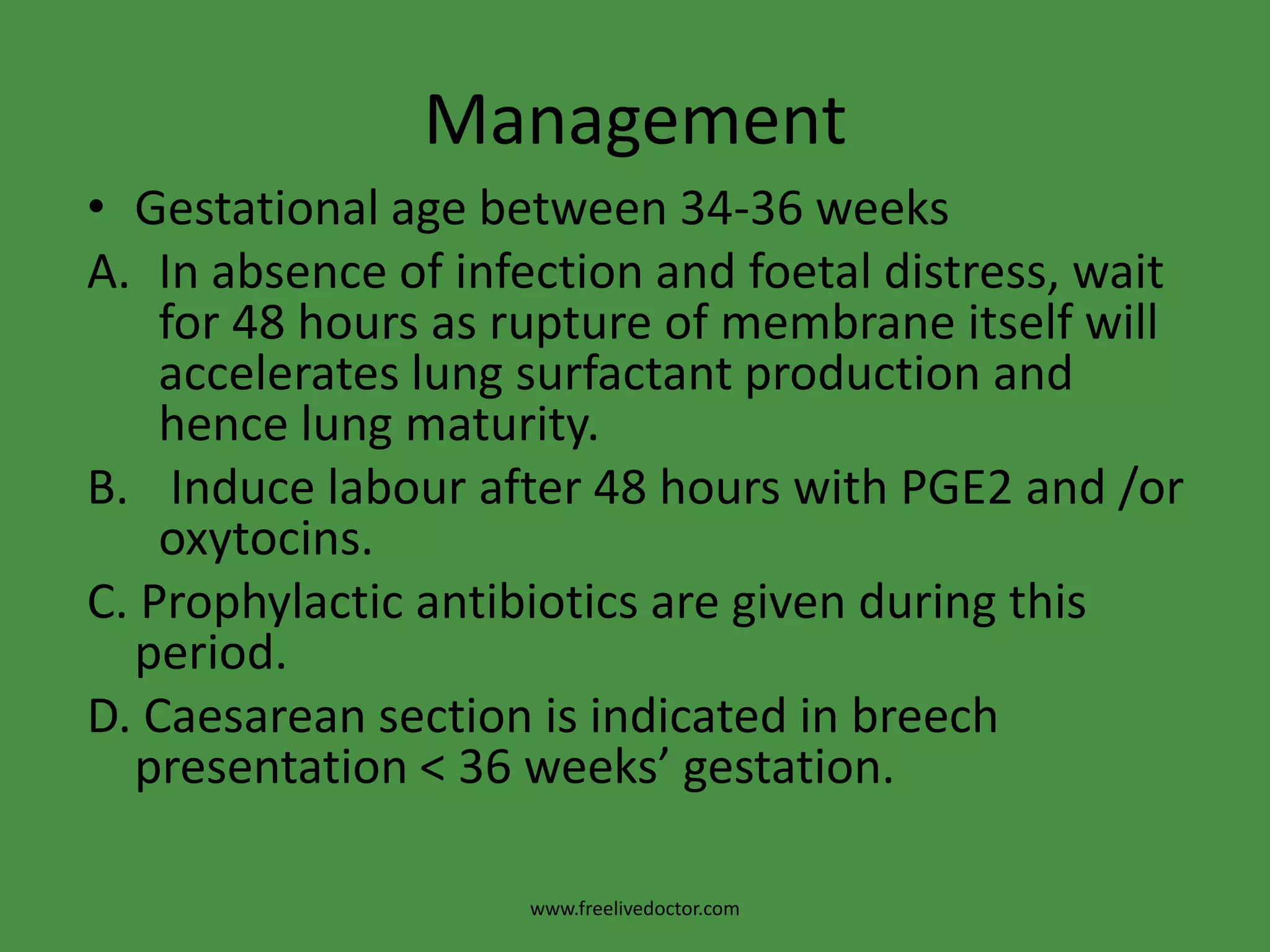 Management

• Gestational age between 34-36 weeks

A. In absence of infection and foetal distress, wait for 48 hours as rupture of membrane itself will accelerates lung surfactant production and hence lung maturity.

B. Induce labour after 48 hours with PGE2 and /or oxytocins.

C. Prophylactic antibiotics are given during this period.

D. Caesarean section is indicated in breech presentation < 36 weeks' gestation.

www.freelivedoctor.com